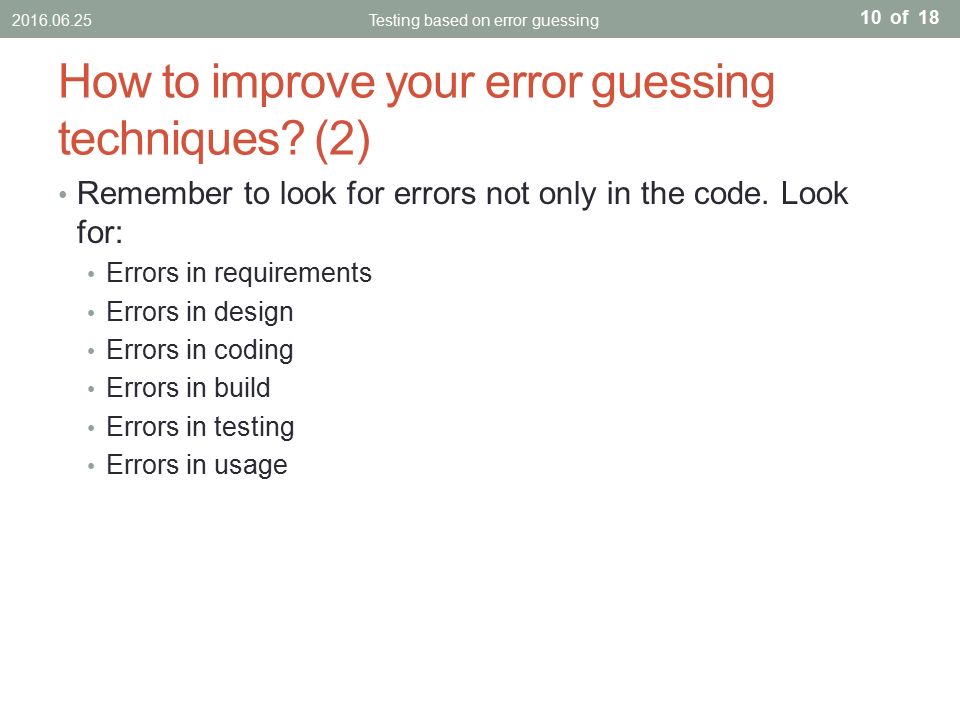 2016.06.25 Testing based on error guessing 10 of 18

How to improve your error guessing techniques? (2)

• Remember to look for errors not only in the code. Look for:
  • Errors in requirements
  • Errors in design
  • Errors in coding
  • Errors in build
  • Errors in testing
  • Errors in usage